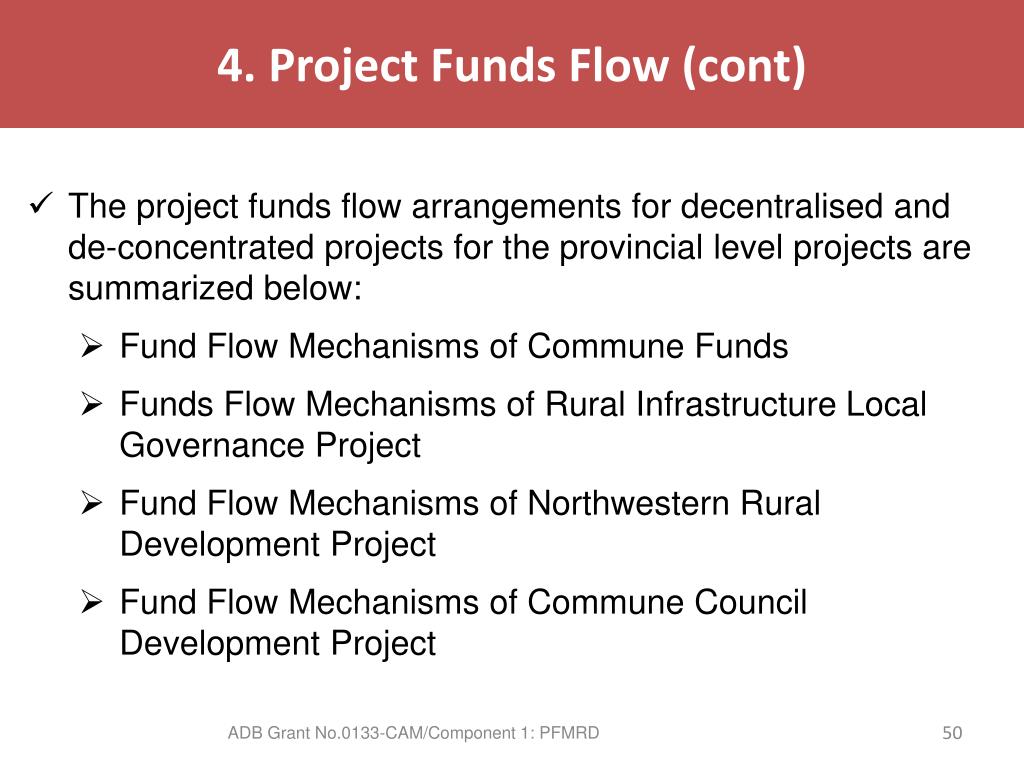 4. Project Funds Flow (cont)

✓ The project funds flow arrangements for decentralised and de-concentrated projects for the provincial level projects are summarized below:

➢ Fund Flow Mechanisms of Commune Funds

➢ Funds Flow Mechanisms of Rural Infrastructure Local Governance Project

➢ Fund Flow Mechanisms of Northwestern Rural Development Project

➢ Fund Flow Mechanisms of Commune Council Development Project

ADB Grant No.0133-CAM/Component 1: PFMRD

50